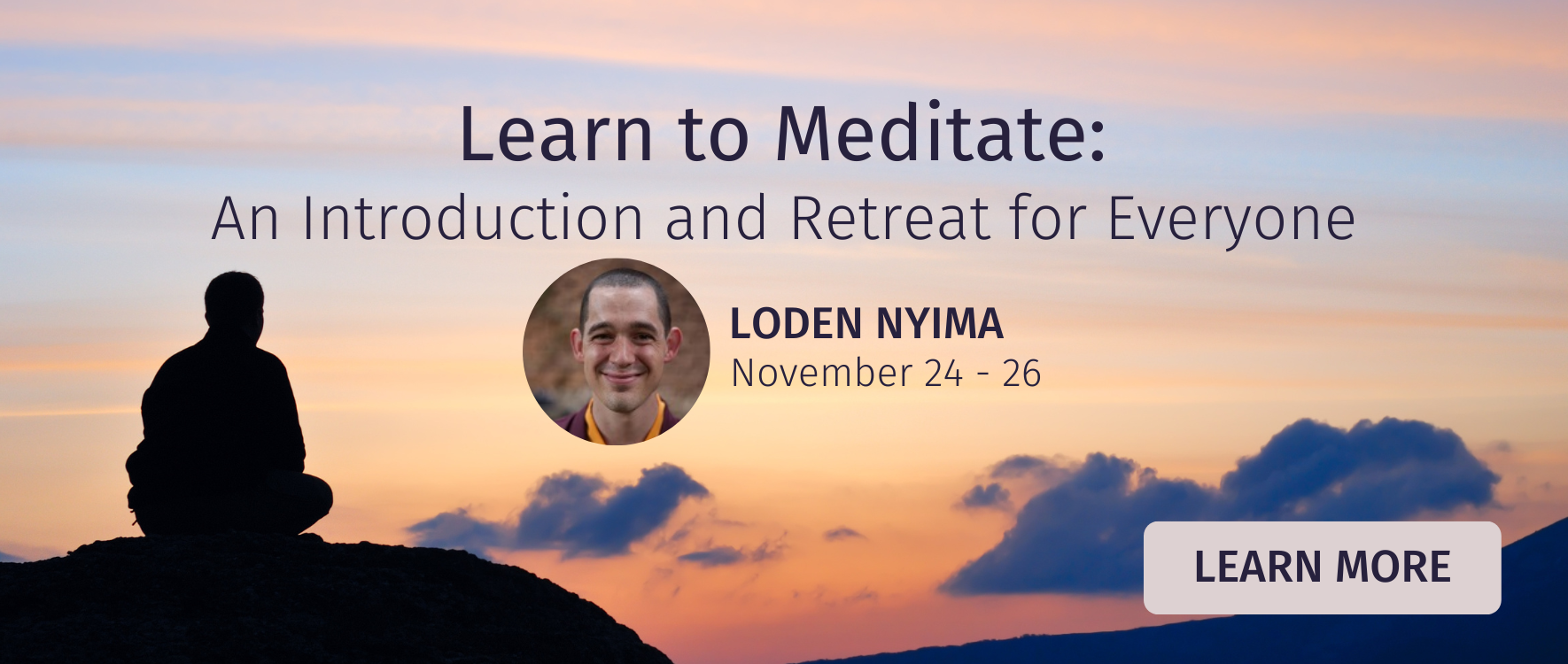 Learn to Meditate:
An Introduction and Retreat for Everyone

LODEN NYIMA
November 24 - 26

LEARN MORE